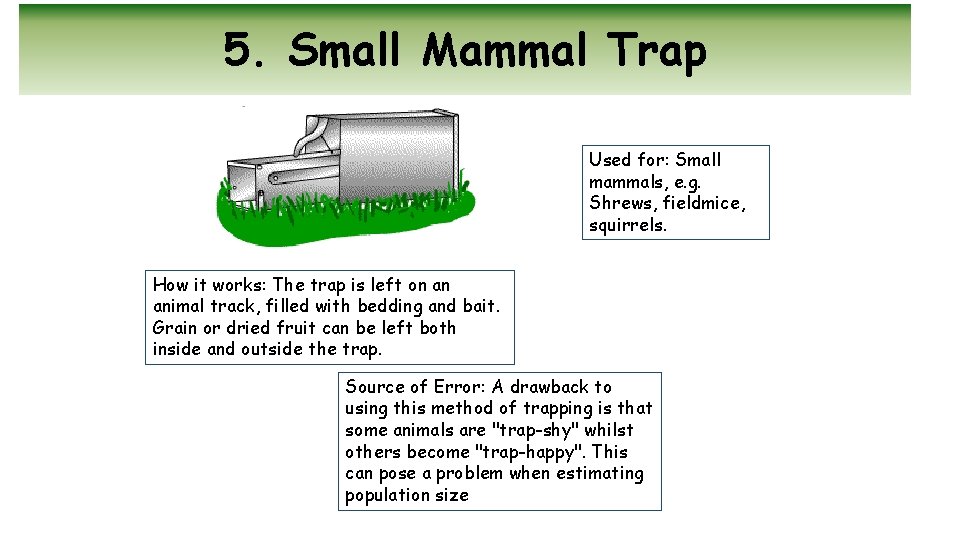 5. Small Mammal Trap

Used for: Small mammals, e.g. Shrews, fieldmice, squirrels.

How it works: The trap is left on an animal track, filled with bedding and bait. Grain or dried fruit can be left both inside and outside the trap.

Source of Error: A drawback to using this method of trapping is that some animals are "trap-shy" whilst others become "trap-happy". This can pose a problem when estimating population size